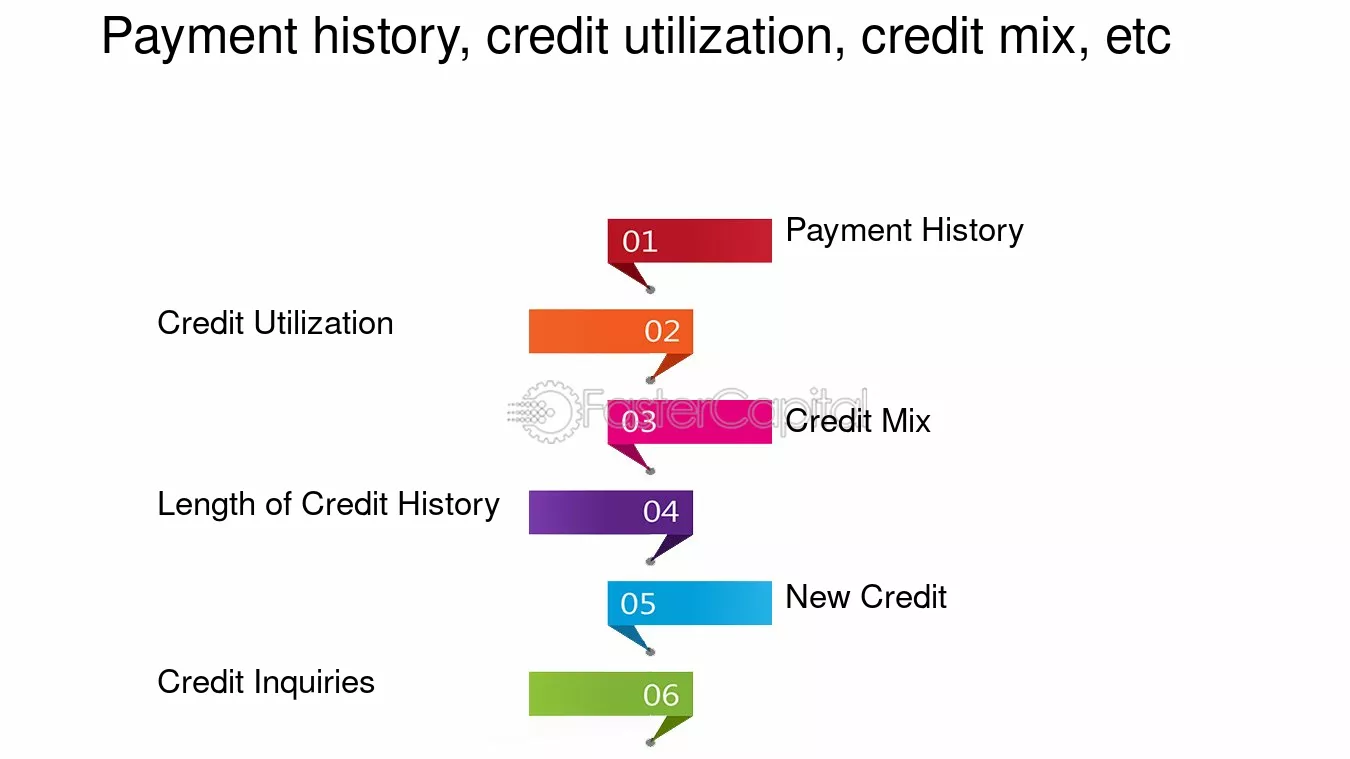 Payment history, credit utilization, credit mix, etc

01
Payment History

Credit Utilization
02

03
Credit Mix

Length of Credit History
04

05
New Credit

Credit Inquiries
06

FasterCapital